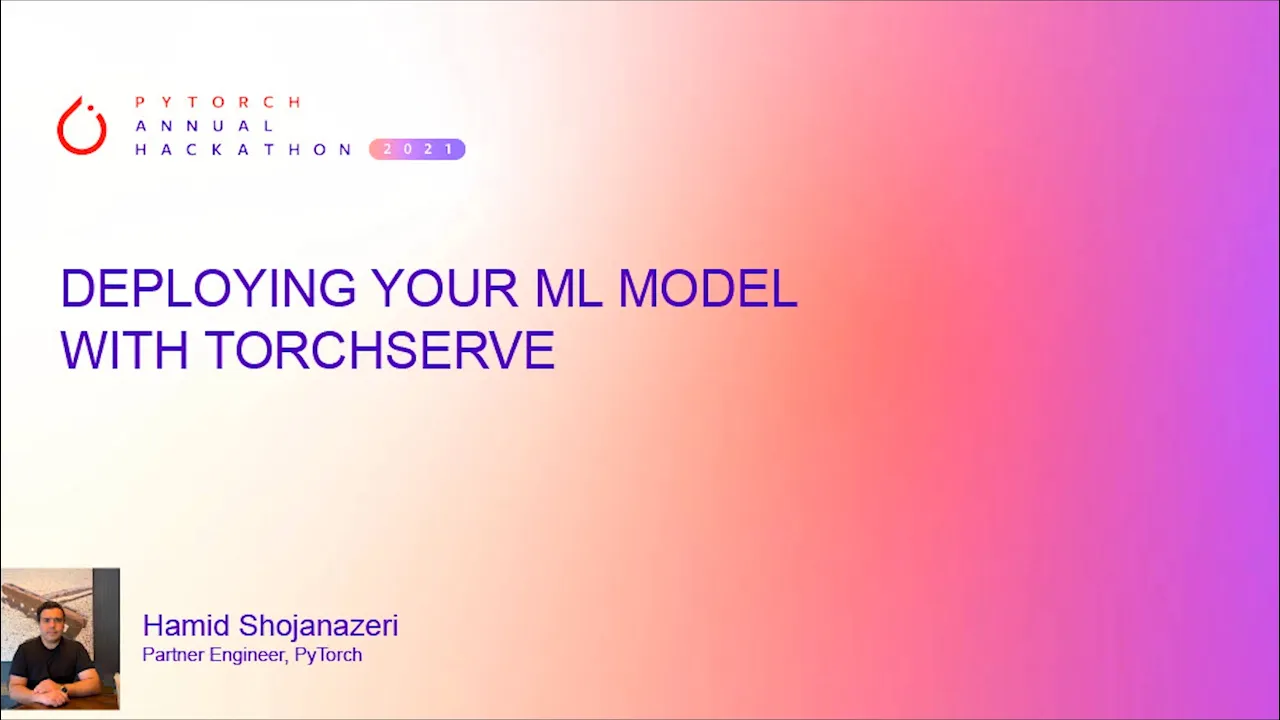 PYTORCH
ANNUAL
HACKATHON 2021

DEPLOYING YOUR ML MODEL WITH TORCHSERVE

Hamid Shojanazeri
Partner Engineer, PyTorch